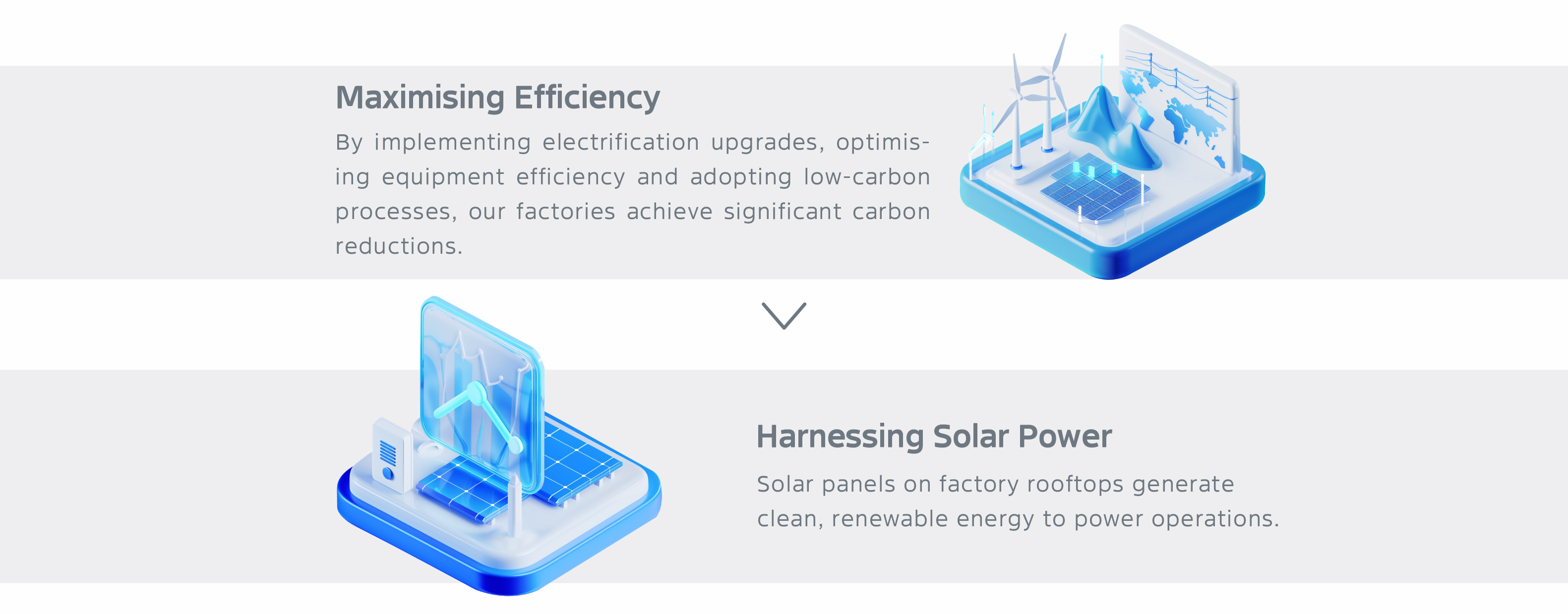 Maximising Efficiency

By implementing electrification upgrades, optimising equipment efficiency and adopting low-carbon processes, our factories achieve significant carbon reductions.

Harnessing Solar Power

Solar panels on factory rooftops generate clean, renewable energy to power operations.